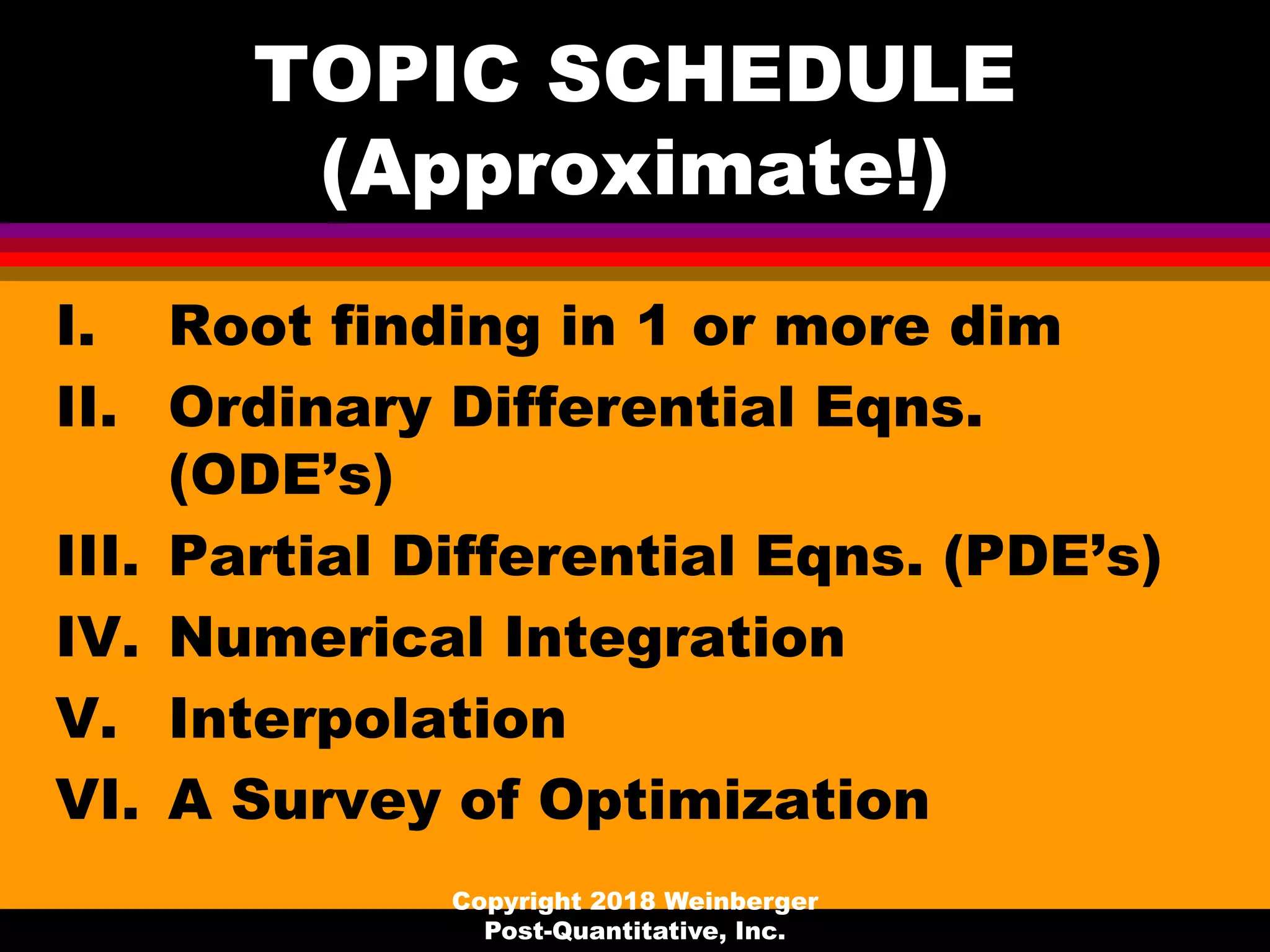 TOPIC SCHEDULE (Approximate!)

I. Root finding in 1 or more dim

II. Ordinary Differential Eqns. (ODE’s)

III. Partial Differential Eqns. (PDE’s)

IV. Numerical Integration

V. Interpolation

VI. A Survey of Optimization

Copyright 2018 Weinberger Post-Quantitative, Inc.